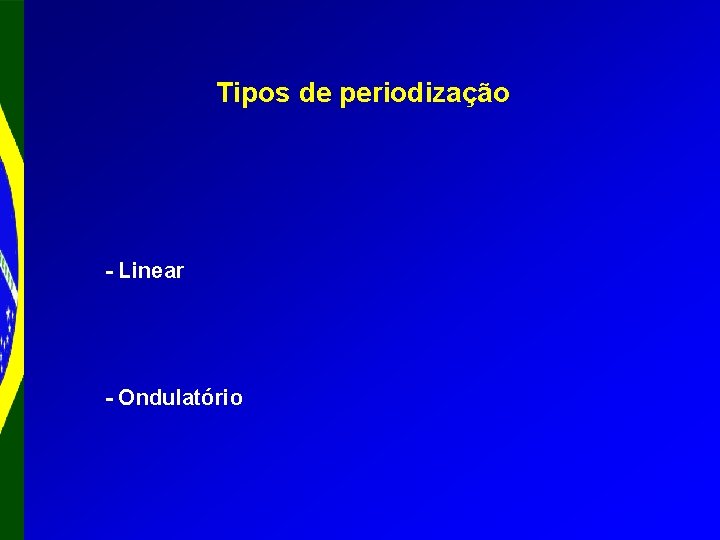 Tipos de periodização

- Linear

- Ondulatório